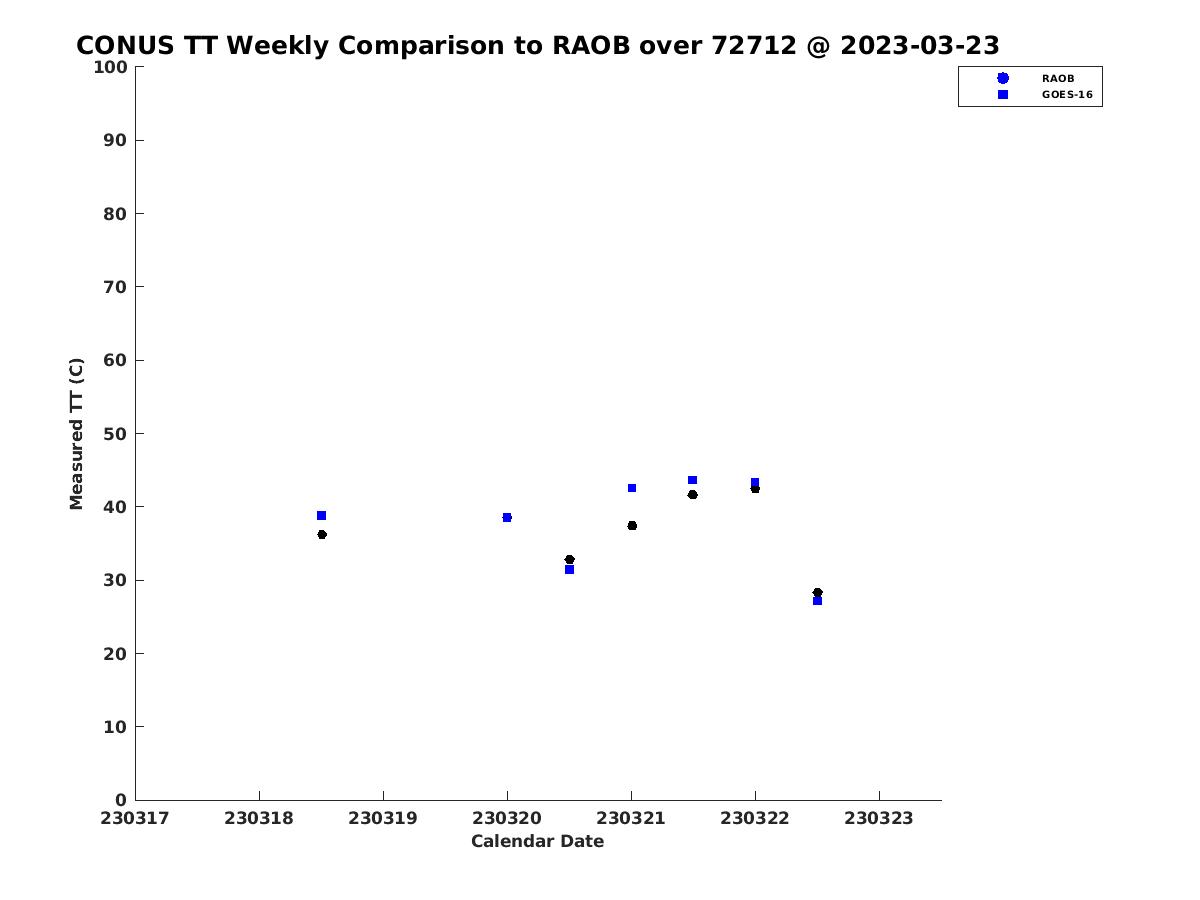 CONUS TT Weekly Comparison to RAOB over 72712 @ 2023-03-23

RAOB
GOES-16

Measured TT (C)

100
90
80
70
60
50
40
30
20
10
0

230317
230318
230319
230320
230321
230322
230323

Calendar Date